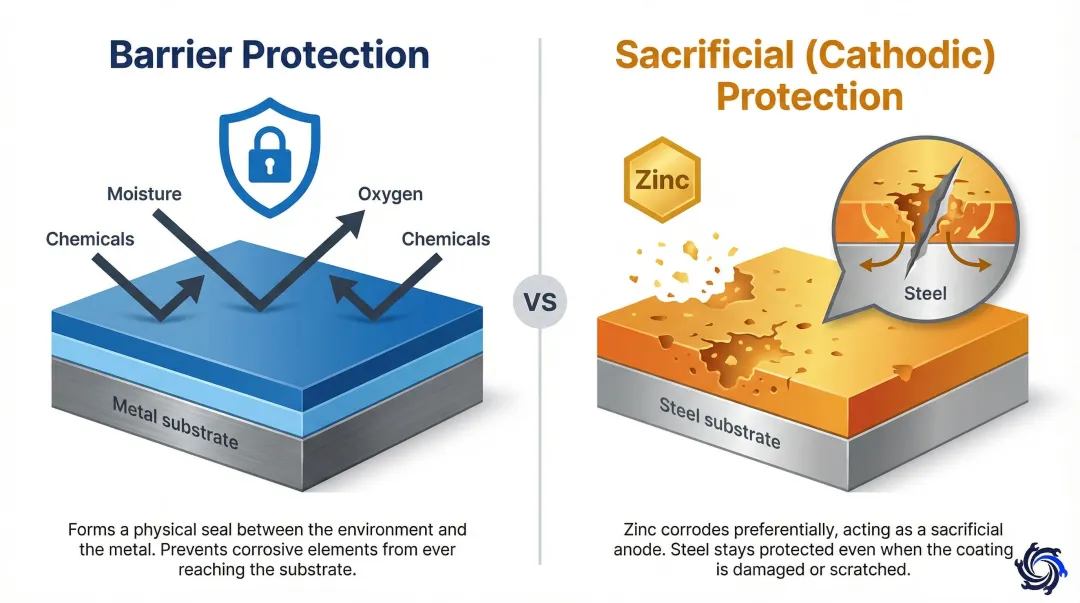 Barrier Protection

Moisture
Oxygen
Chemicals
Chemicals

Metal substrate

Forms a physical seal between the environment and the metal. Prevents corrosive elements from ever reaching the substrate.

VS

Sacrificial (Cathodic) Protection

Zinc

Steel

Steel substrate

Zinc corrodes preferentially, acting as a sacrificial anode. Steel stays protected even when the coating is damaged or scratched.